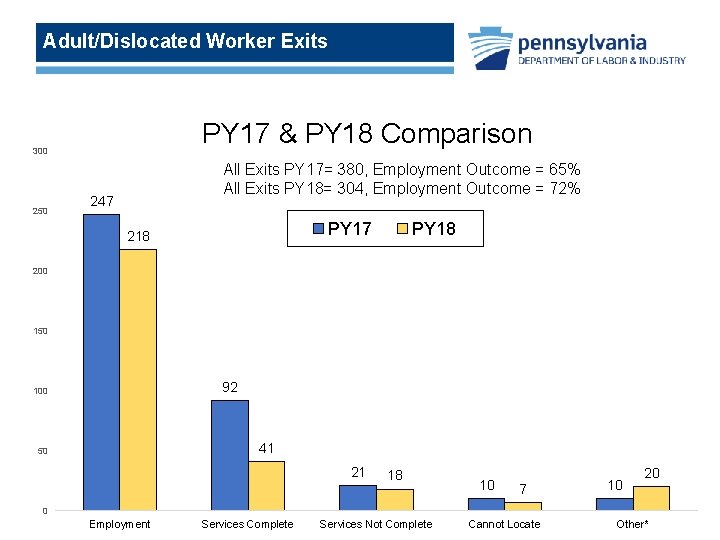 Adult/Dislocated Worker Exits

pennsylvania
DEPARTMENT OF LABOR & INDUSTRY

PY17 & PY18 Comparison

All Exits PY17= 380, Employment Outcome = 65%
All Exits PY18= 304, Employment Outcome = 72%

PY17 PY18

300
250
200
150
100
50
0

247
218
92
41
21
18
10
7
10
20

Employment
Services Complete
Services Not Complete
Cannot Locate
Other*